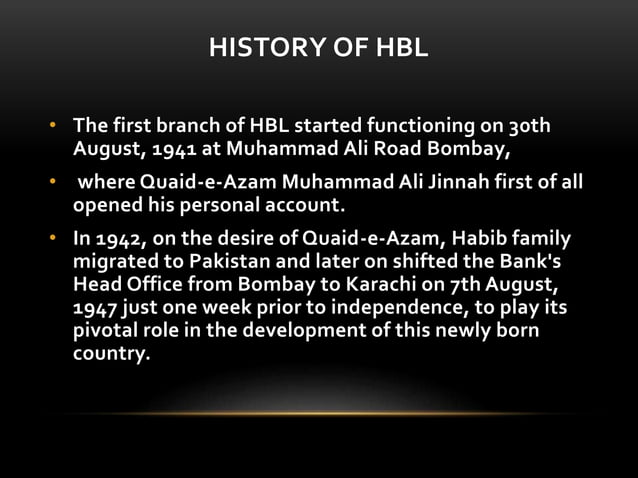 HISTORY OF HBL

• The first branch of HBL started functioning on 30th August, 1941 at Muhammad Ali Road Bombay,

• where Quaid-e-Azam Muhammad Ali Jinnah first of all opened his personal account.

• In 1942, on the desire of Quaid-e-Azam, Habib family migrated to Pakistan and later on shifted the Bank's Head Office from Bombay to Karachi on 7th August, 1947 just one week prior to independence, to play its pivotal role in the development of this newly born country.